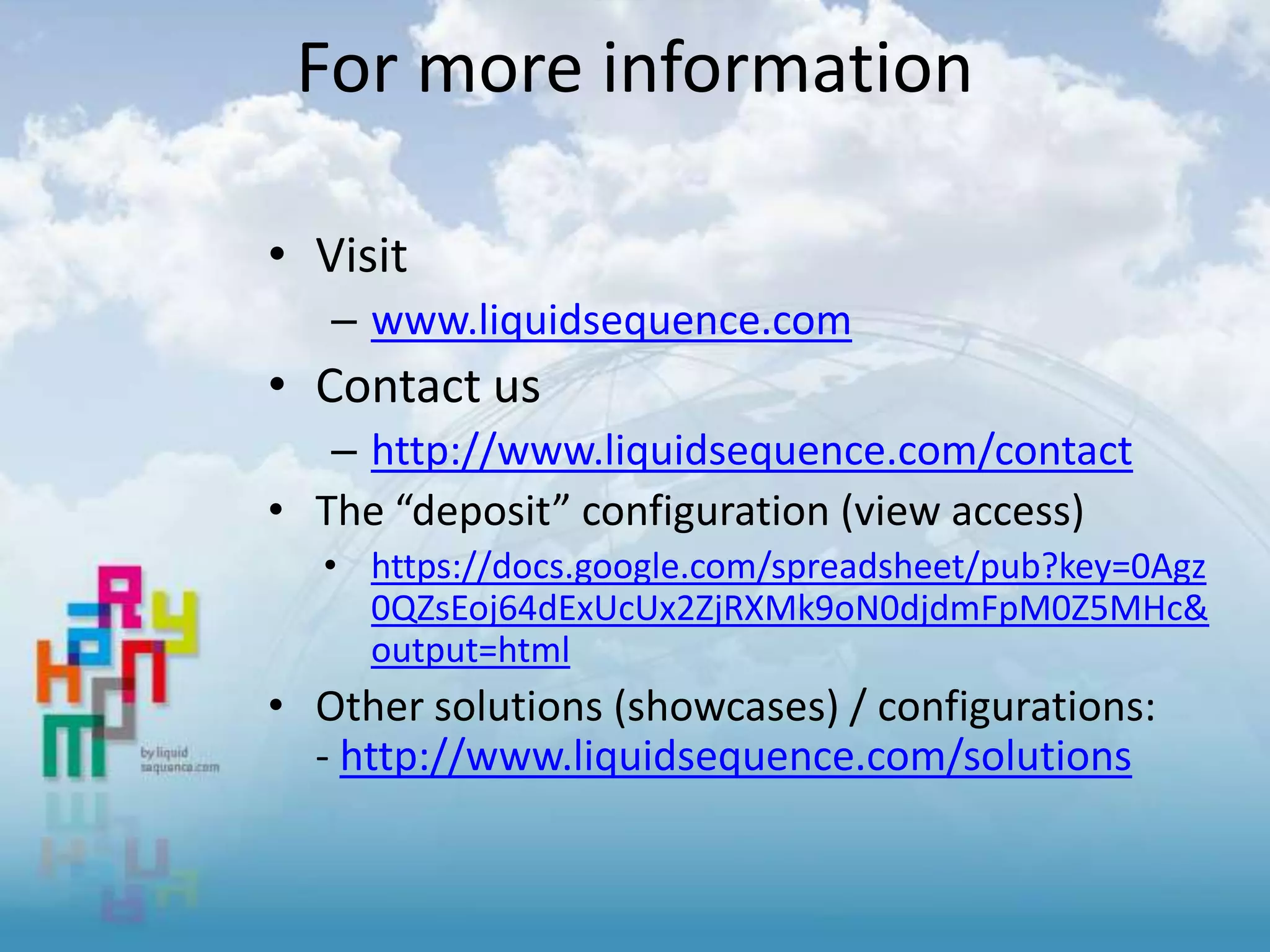 For more information

• Visit
  – www.liquidsequence.com
• Contact us
  – http://www.liquidsequence.com/contact
• The “deposit” configuration (view access)
  • https://docs.google.com/spreadsheet/pub?key=0Agz0QZsEoj64dExUcUx2ZjRXMk9oN0djdmFpM0Z5MHc&output=html
• Other solutions (showcases) / configurations: - http://www.liquidsequence.com/solutions

HARMONY
by liquid sequence.com